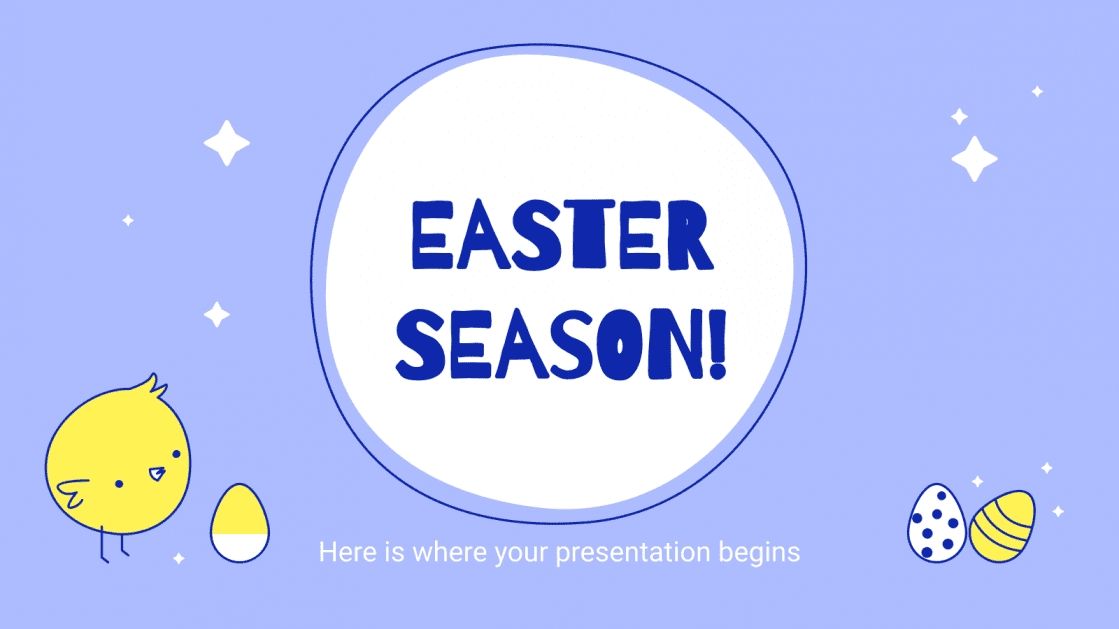 EASTER SEASON!

Here is where your presentation begins